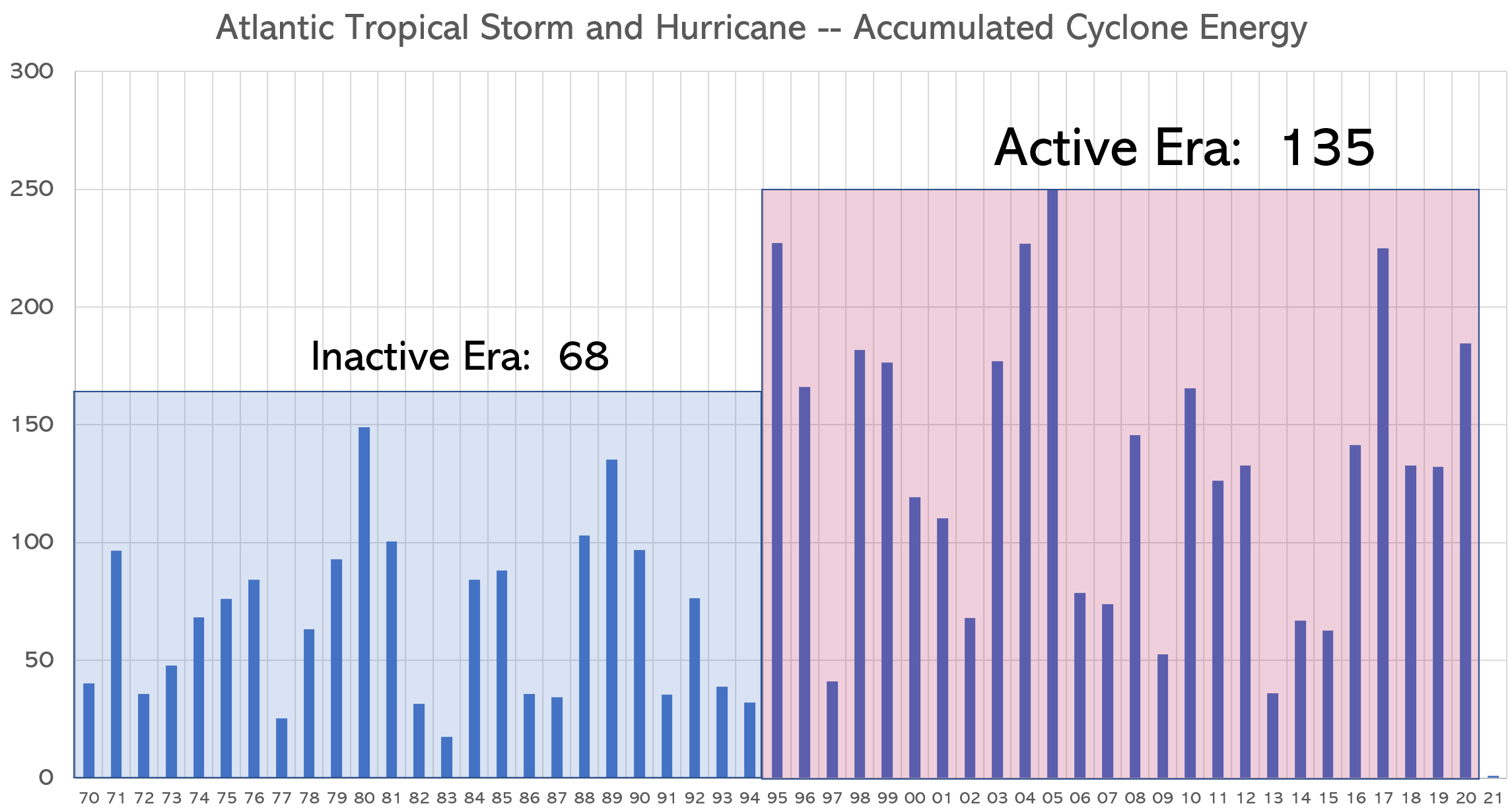 Atlantic Tropical Storm and Hurricane -- Accumulated Cyclone Energy

300
250
200
150
100
50
0

Active Era: 135

Inactive Era: 68

70 71 72 73 74 75 76 77 78 79 80 81 82 83 84 85 86 87 88 89 90 91 92 93 94 95 96 97 98 99 00 01 02 03 04 05 06 07 08 09 10 11 12 13 14 15 16 17 18 19 20 21